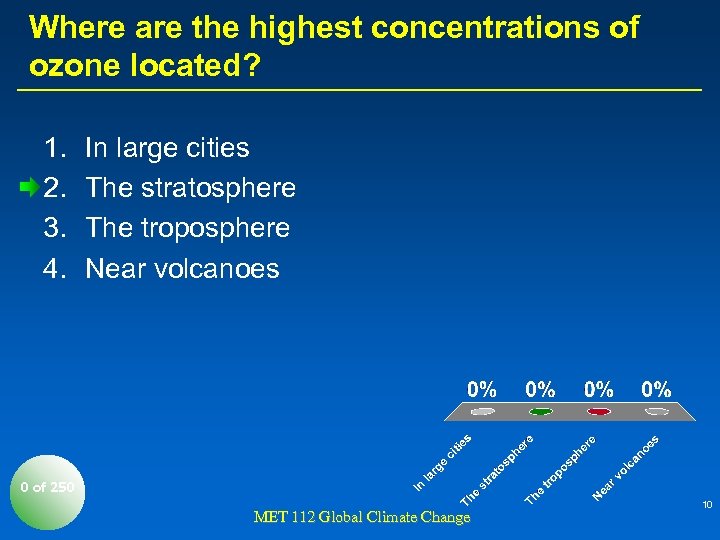 Where are the highest concentrations of ozone located?

1. In large cities
2. The stratosphere
3. The troposphere
4. Near volcanoes

0% 0% 0% 0%

In large cities
The stratosphere
The troposphere
Near volcanoes

0 of 250

MET 112 Global Climate Change

10